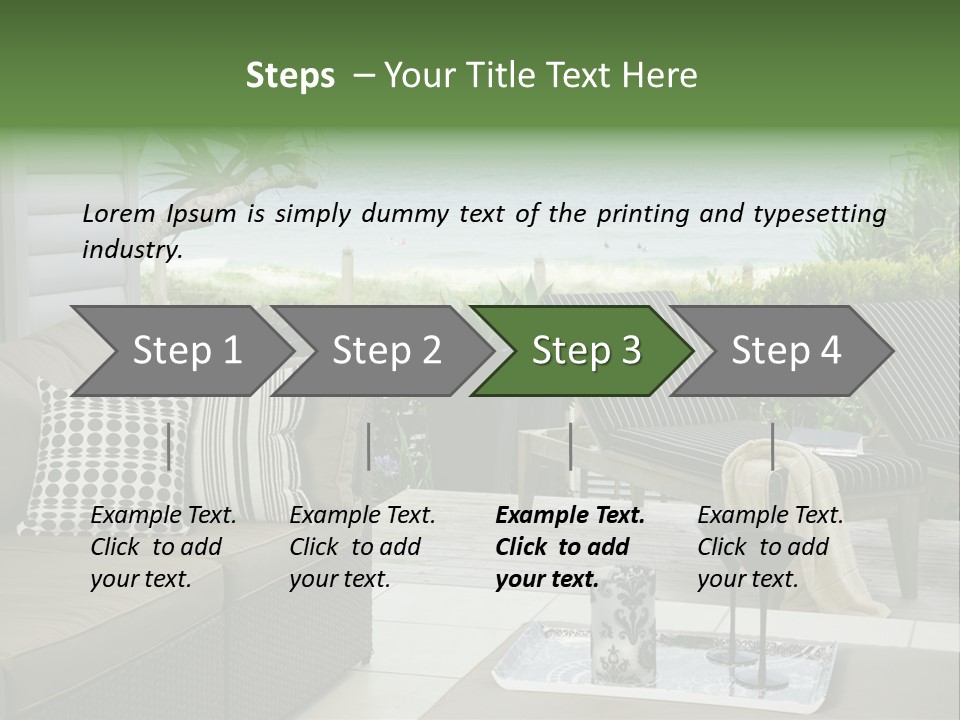 Steps – Your Title Text Here

Lorem Ipsum is simply dummy text of the printing and typesetting industry.

Step 1

Step 2

Step 3

Step 4

Example Text. Click to add your text.

Example Text. Click to add your text.

Example Text. Click to add your text.

Example Text. Click to add your text.